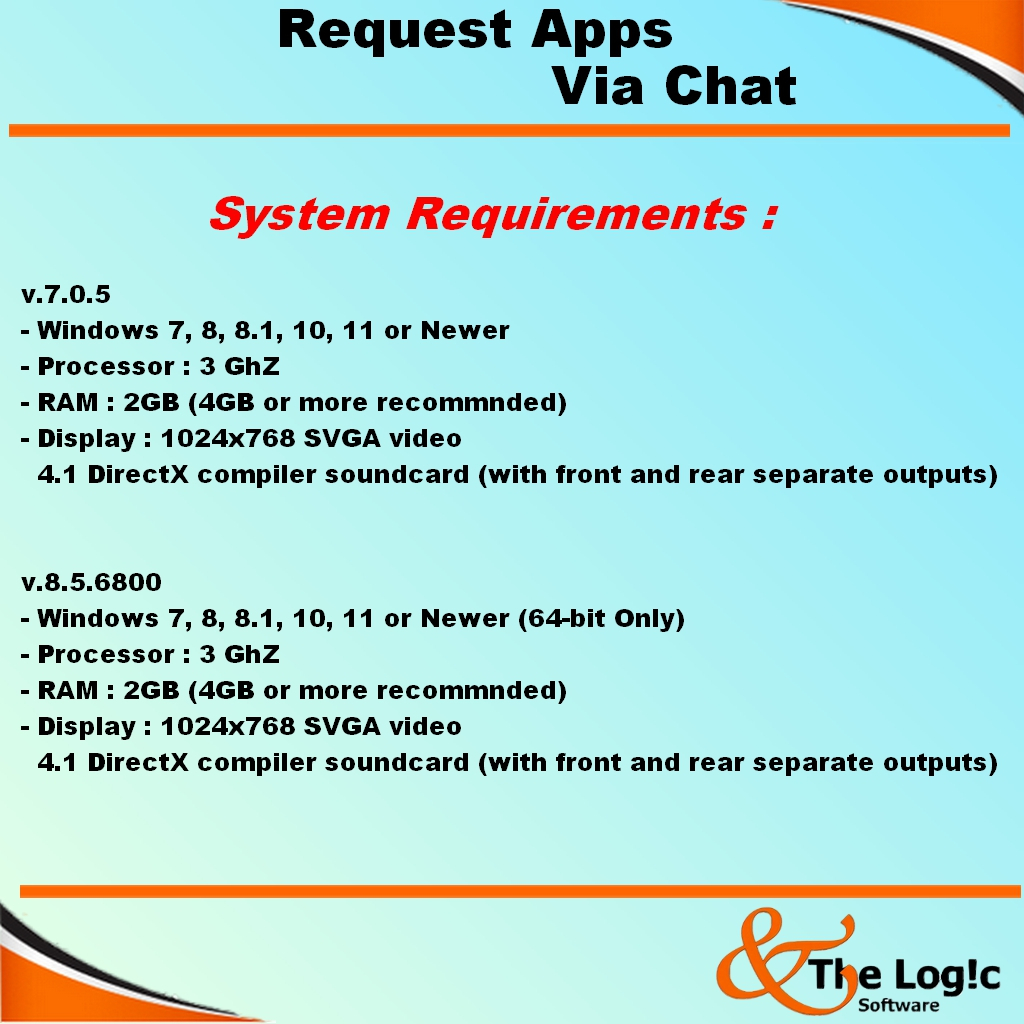 Request Apps
Via Chat

System Requirements :

v.7.0.5
- Windows 7, 8, 8.1, 10, 11 or Newer
- Processor : 3 GhZ
- RAM : 2GB (4GB or more recommnded)
- Display : 1024x768 SVGA video
4.1 DirectX compiler soundcard (with front and rear separate outputs)

v.8.5.6800
- Windows 7, 8, 8.1, 10, 11 or Newer (64-bit Only)
- Processor : 3 GhZ
- RAM : 2GB (4GB or more recommnded)
- Display : 1024x768 SVGA video
4.1 DirectX compiler soundcard (with front and rear separate outputs)

& The Log!c
Software